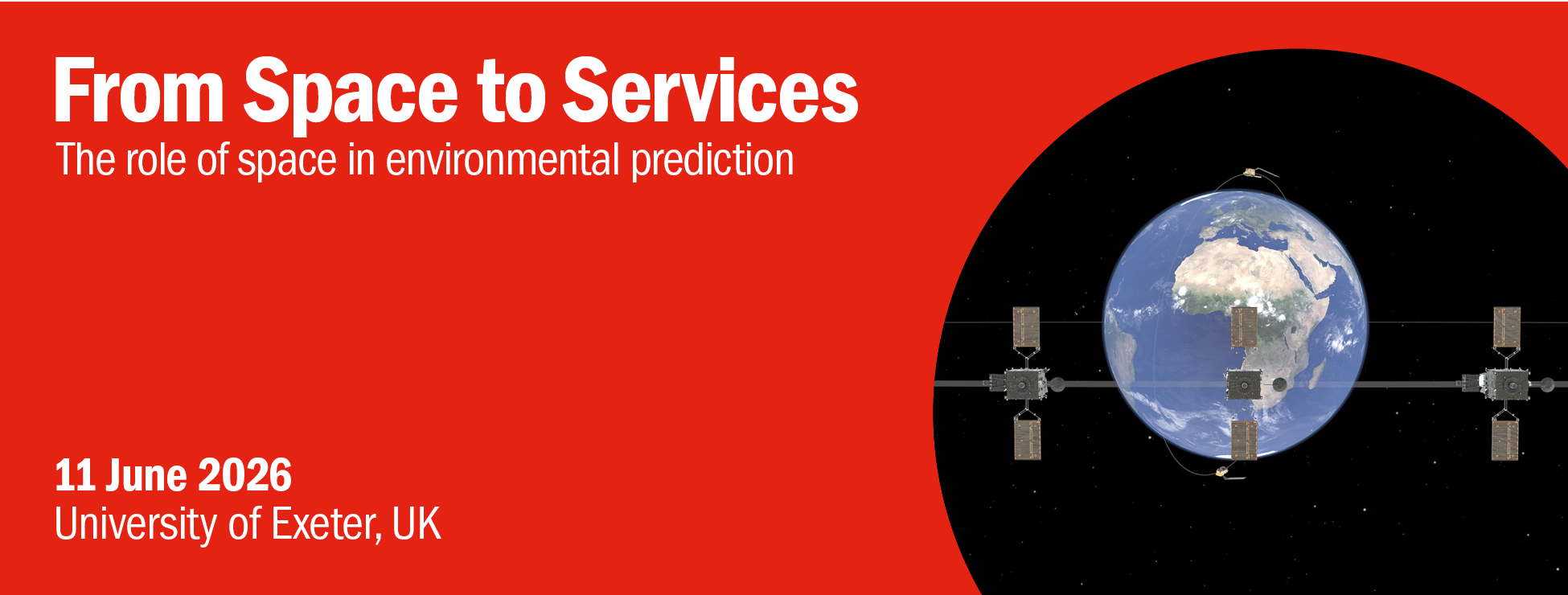 From Space to Services
The role of space in environmental prediction

11 June 2026
University of Exeter, UK